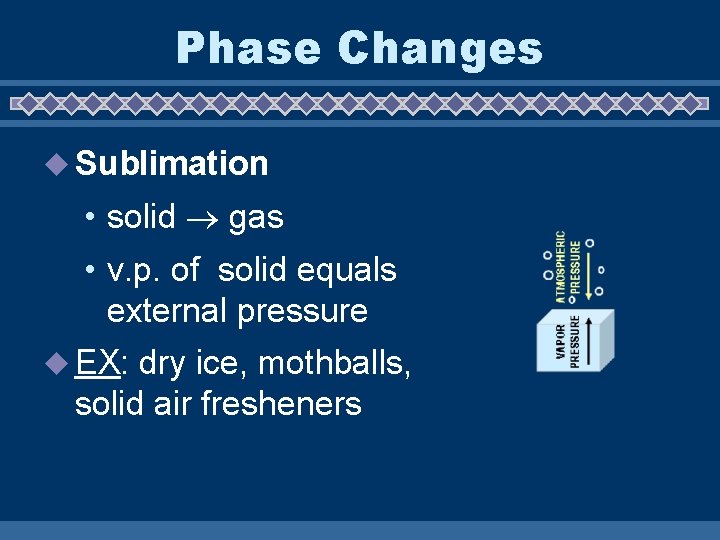 Phase Changes

Sublimation

• solid $\rightarrow$ gas

• v.p. of solid equals external pressure

EX: dry ice, mothballs, solid air fresheners

ATMOSPHERIC PRESSURE

VAPOR PRESSURE